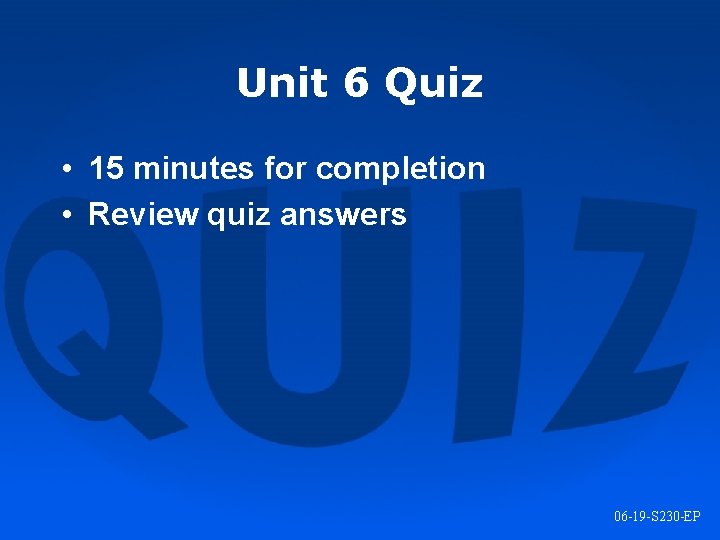 Unit 6 Quiz

• 15 minutes for completion
• Review quiz answers

QUIZ

06-19-S230-EP